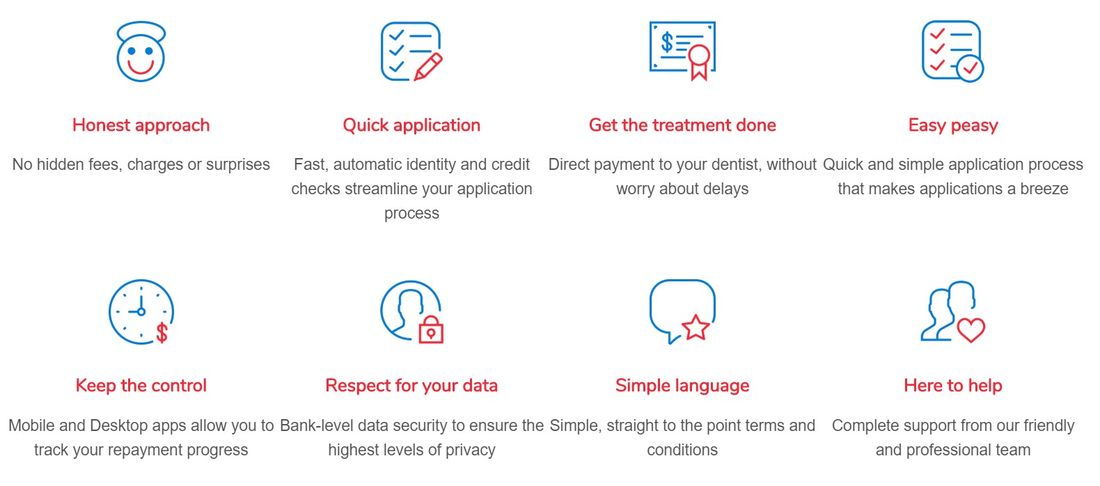 Honest approach

No hidden fees, charges or surprises

Quick application

Fast, automatic identity and credit checks streamline your application process

Get the treatment done

Direct payment to your dentist, without worry about delays

Easy peasy

Quick and simple application process that makes applications a breeze

Keep the control

Mobile and Desktop apps allow you to track your repayment progress

Respect for your data

Bank-level data security to ensure the highest levels of privacy

Simple language

Simple, straight to the point terms and conditions

Here to help

Complete support from our friendly and professional team